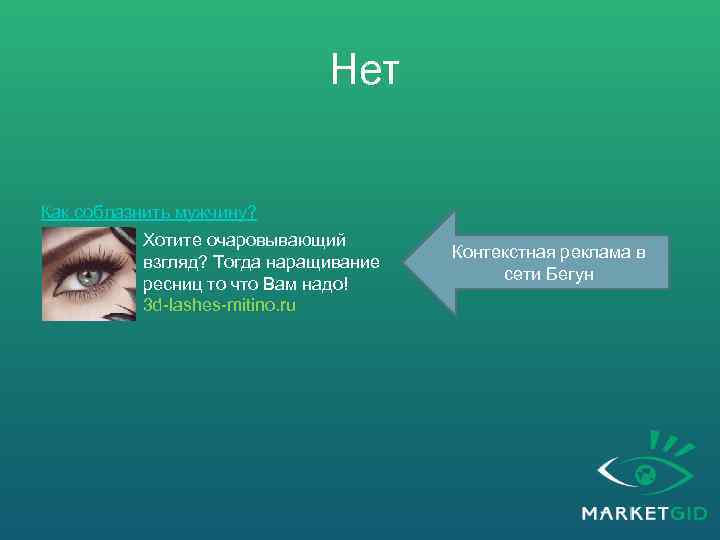 Нет

Как соблазнить мужчину?

Хотите очаровывающий взгляд? Тогда наращивание ресниц то что Вам надо!
3d-lashes-mitino.ru

Контекстная реклама в сети Бегун

MARKETGID